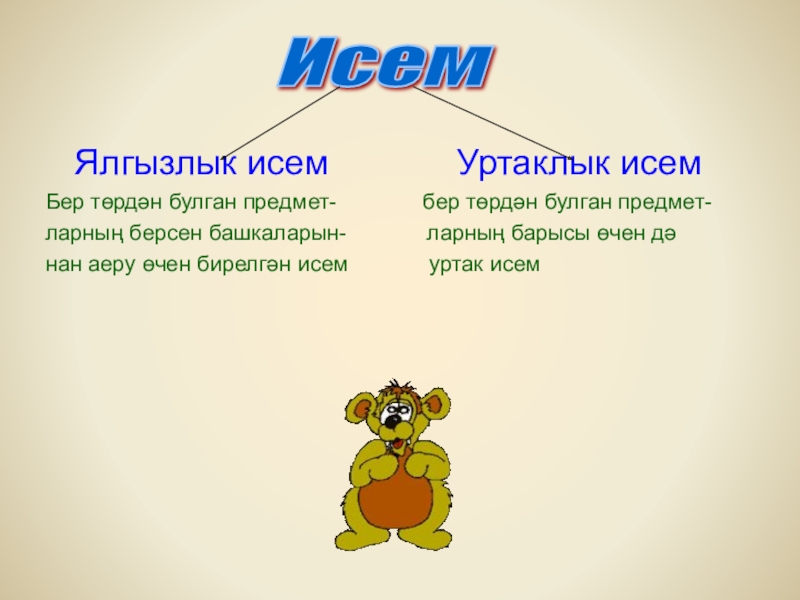 Исем

Ялгызлык исем

Бер төрдән булган предметларның берсен башкаларыннан аеру өчен бирелгән исем

Уртаклык исем

бер төрдән булган предметларның барысы өчен дә уртак исем